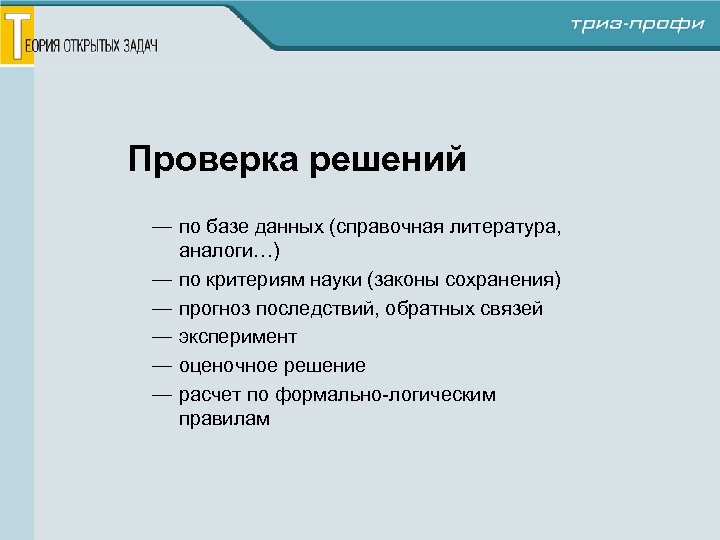 ТЕОРИЯ ОТКРЫТЫХ ЗАДАЧ

триз-профи

Проверка решений

— по базе данных (справочная литература, аналоги…)

— по критериям науки (законы сохранения)

— прогноз последствий, обратных связей

— эксперимент

— оценочное решение

— расчет по формально-логическим правилам